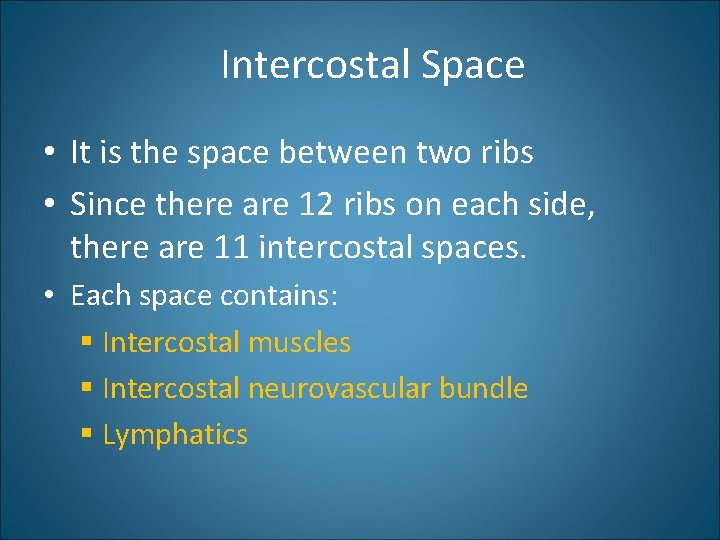 Intercostal Space

• It is the space between two ribs
• Since there are 12 ribs on each side, there are 11 intercostal spaces.
• Each space contains:
  ▪ Intercostal muscles
  ▪ Intercostal neurovascular bundle
  ▪ Lymphatics